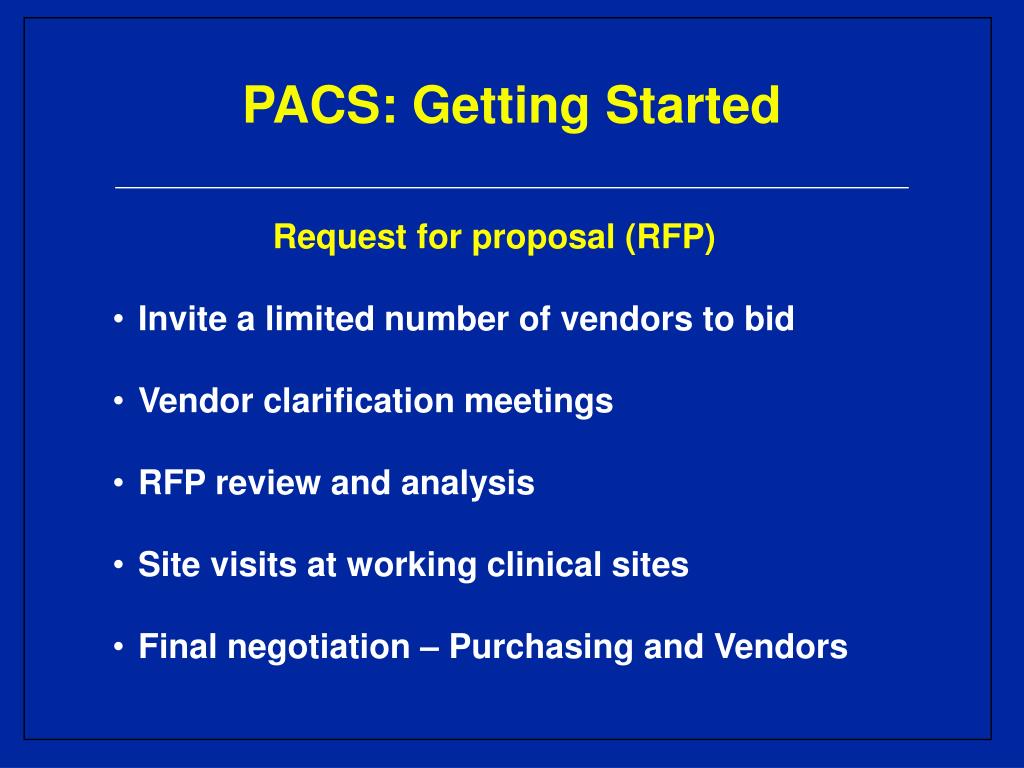 PACS: Getting Started

Request for proposal (RFP)

• Invite a limited number of vendors to bid

• Vendor clarification meetings

• RFP review and analysis

• Site visits at working clinical sites

• Final negotiation – Purchasing and Vendors